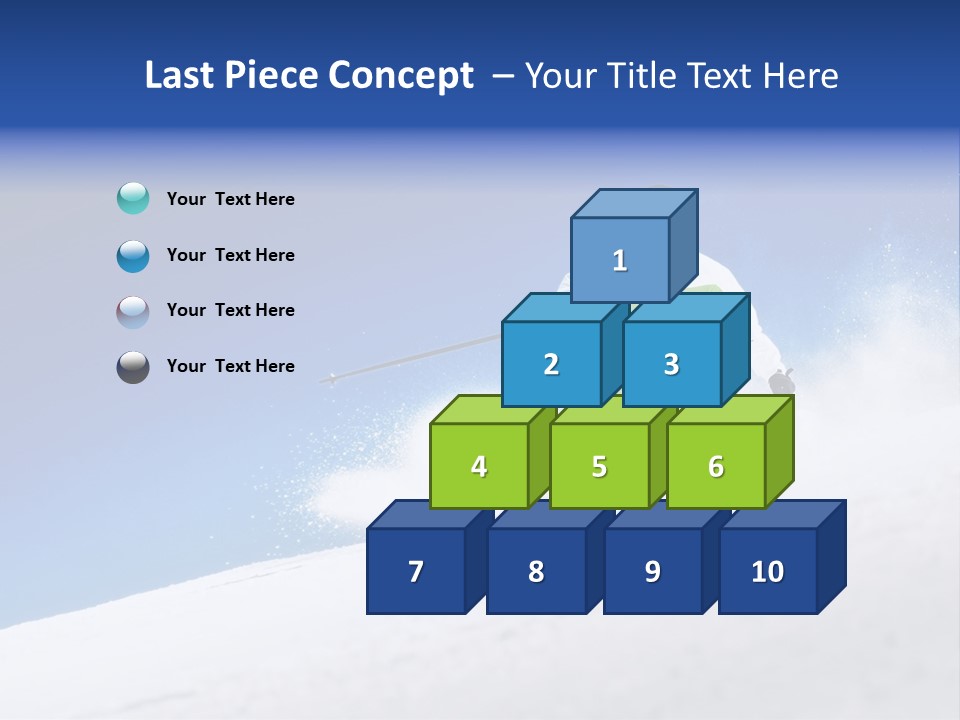 Last Piece Concept – Your Title Text Here

Your Text Here

Your Text Here

Your Text Here

Your Text Here

1

2 3

4 5 6

7 8 9 10